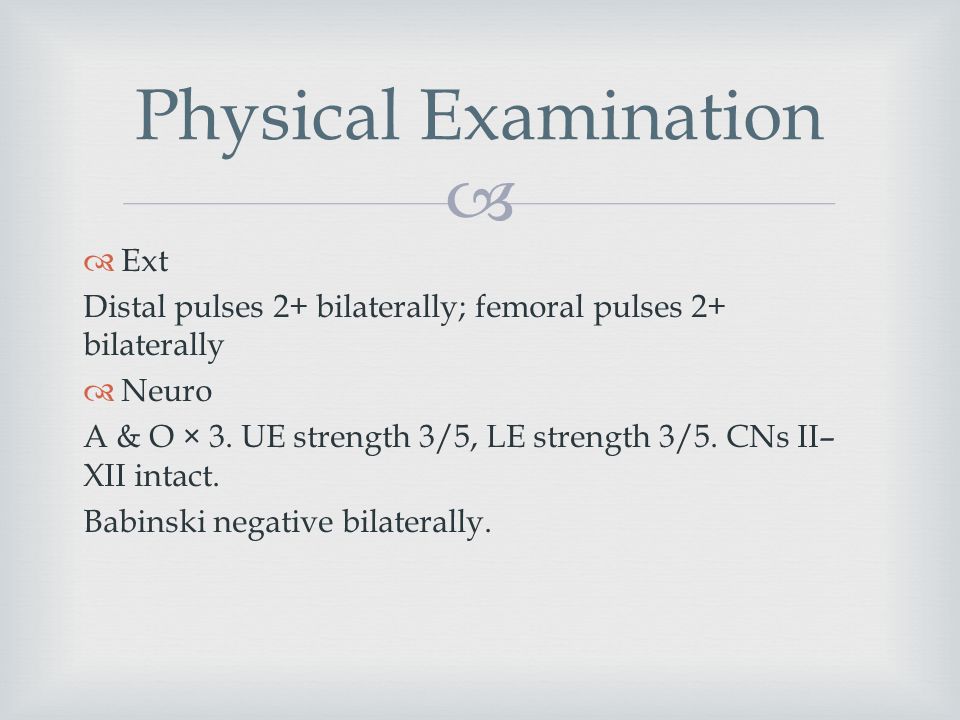 Physical Examination

Ext

Distal pulses 2+ bilaterally; femoral pulses 2+ bilaterally

Neuro

A & O × 3. UE strength 3/5, LE strength 3/5. CNs II–XII intact.

Babinski negative bilaterally.